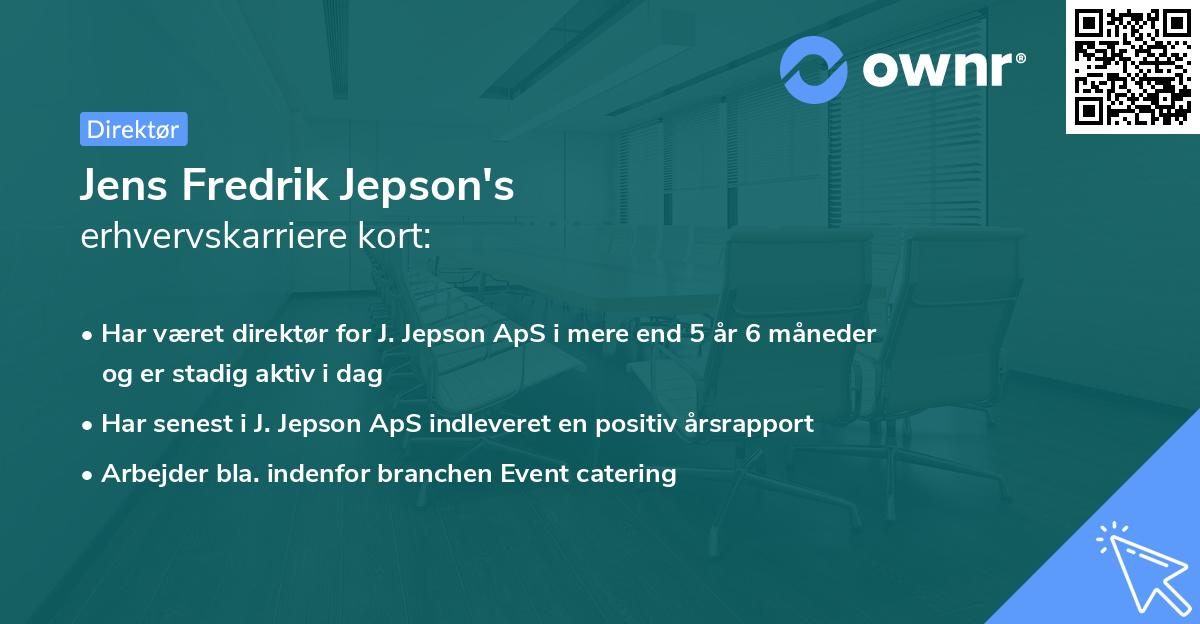 ownr®

Direktør

Jens Fredrik Jepson's
erhvervskarriere kort:

• Har været direktør for J. Jepson ApS i mere end 5 år 6 måneder og er stadig aktiv i dag
• Har senest i J. Jepson ApS indleveret en positiv årsrapport
• Arbejder bla. indenfor branchen Event catering